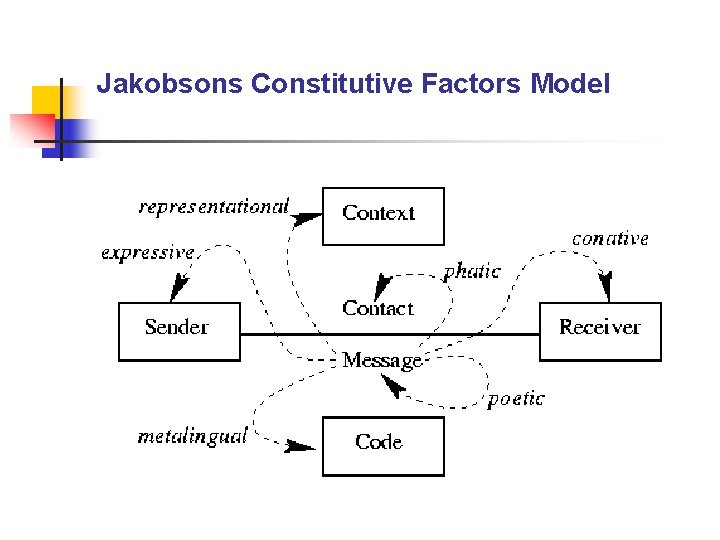 Jakobsons Constitutive Factors Model

representational

Context

expressive

conative

phatic

Contact

Sender

Receiver

Message

poetic

metalingual

Code